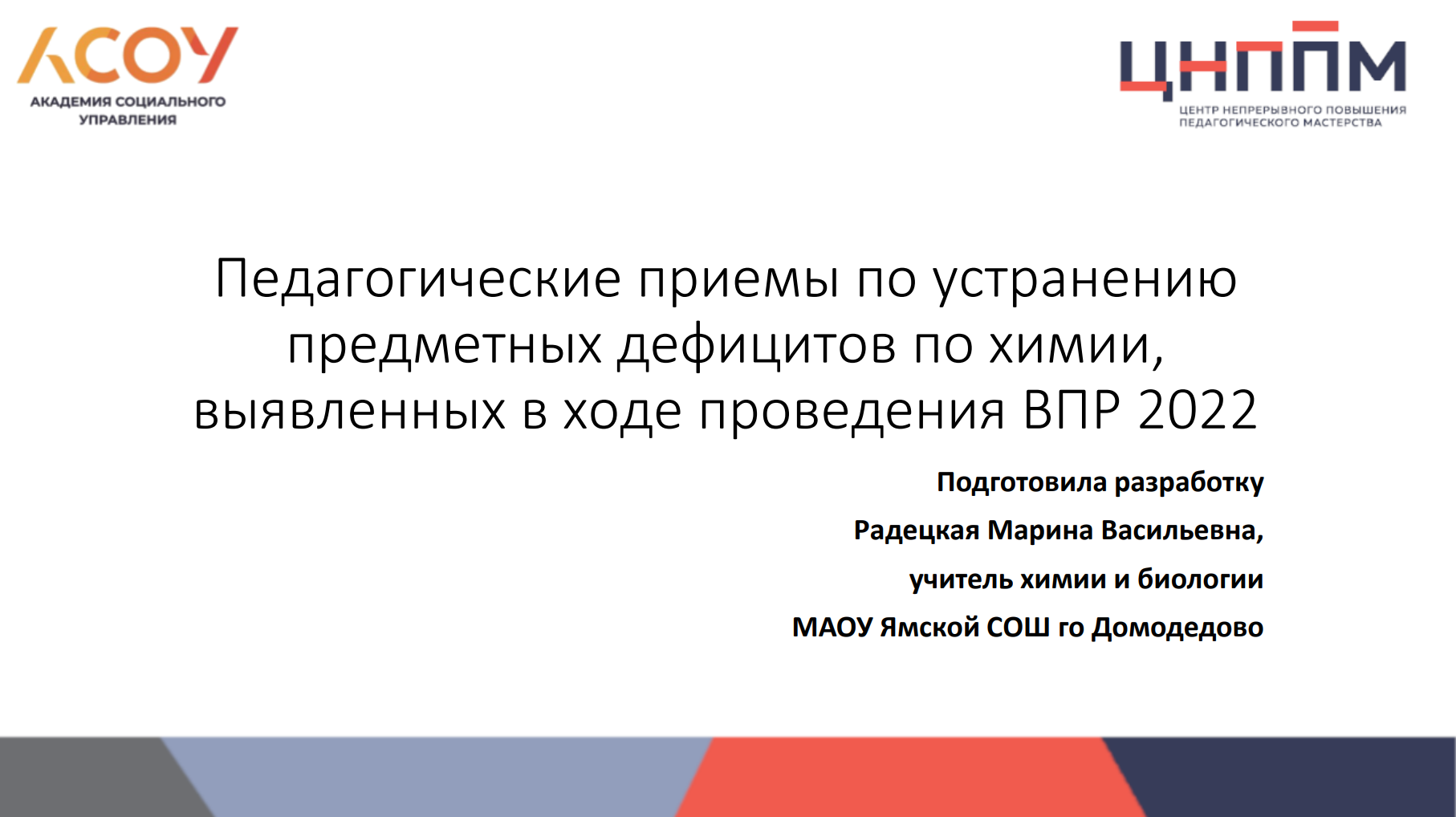 АСОУ
АКАДЕМИЯ СОЦИАЛЬНОГО УПРАВЛЕНИЯ

ЦНППМ
ЦЕНТР НЕПРЕРЫВНОГО ПОВЫШЕНИЯ ПЕДАГОГИЧЕСКОГО МАСТЕРСТВА

Педагогические приемы по устранению предметных дефицитов по химии, выявленных в ходе проведения ВПР 2022

Подготовила разработку
Радецкая Марина Васильевна,
учитель химии и биологии
МАОУ Ямской СОШ го Домодедово